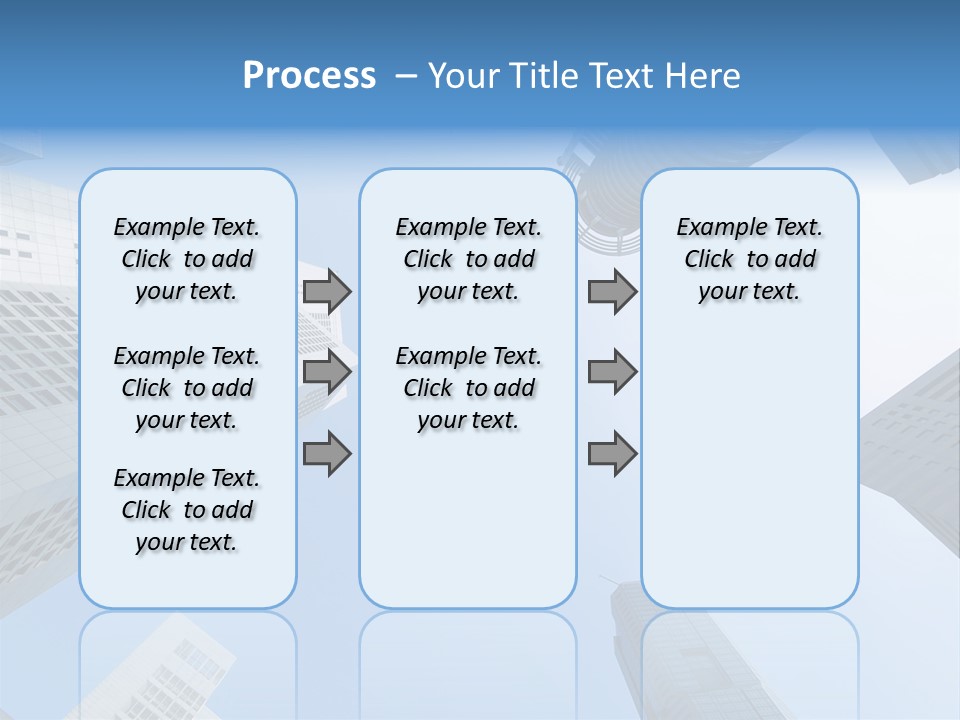 Process – Your Title Text Here

Example Text. Click to add your text.

Example Text. Click to add your text.

Example Text. Click to add your text.

Example Text. Click to add your text.

Example Text. Click to add your text.

Example Text. Click to add your text.